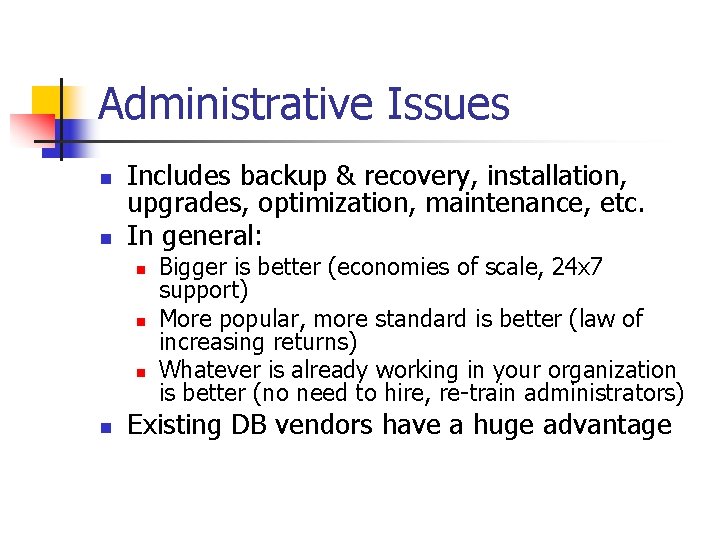 Administrative Issues

- Includes backup & recovery, installation, upgrades, optimization, maintenance, etc.
- In general:
  - Bigger is better (economies of scale, 24x7 support)
  - More popular, more standard is better (law of increasing returns)
  - Whatever is already working in your organization is better (no need to hire, re-train administrators)
- Existing DB vendors have a huge advantage